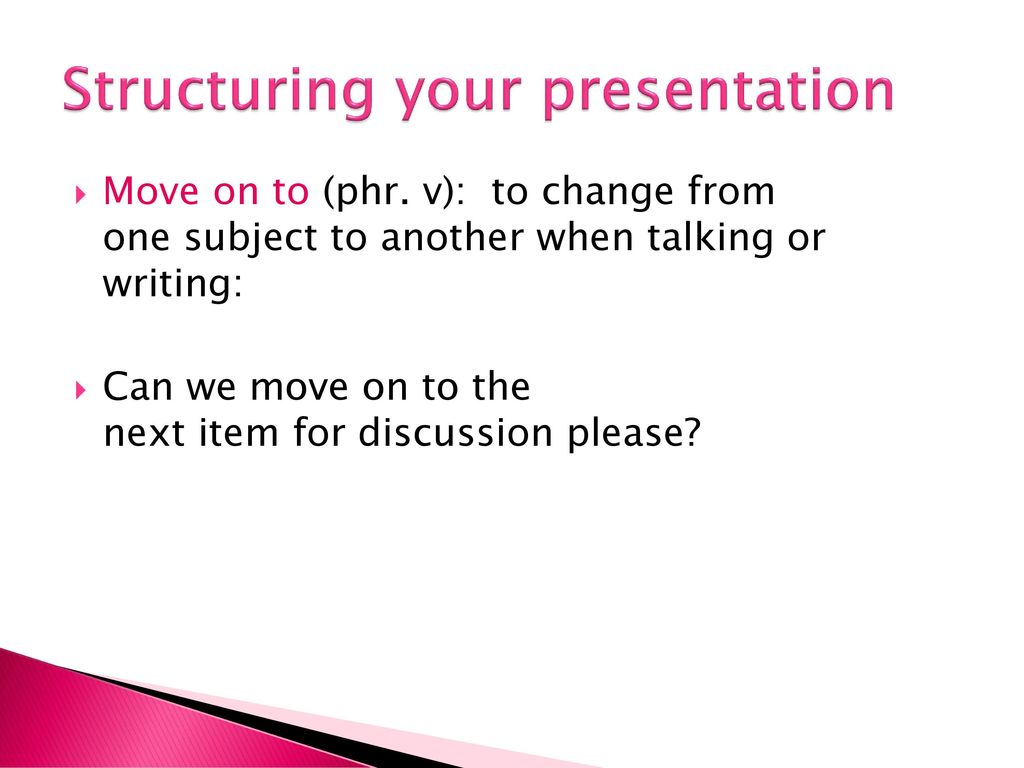 Structuring your presentation

Move on to (phr. v): to change from one subject to another when talking or writing:

Can we move on to the next item for discussion please?